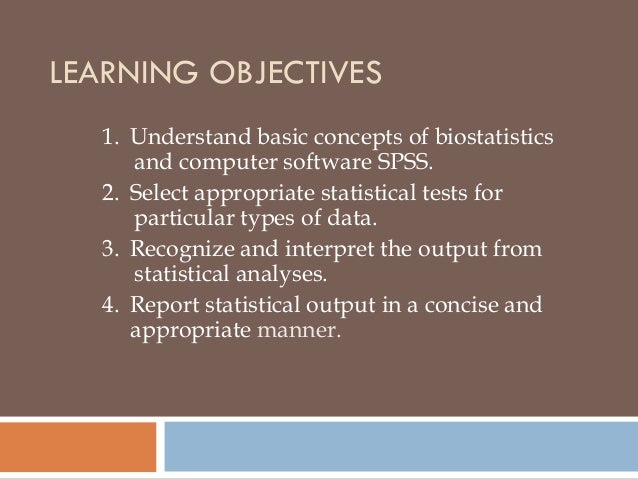 LEARNING OBJECTIVES

1. Understand basic concepts of biostatistics and computer software SPSS.
2. Select appropriate statistical tests for particular types of data.
3. Recognize and interpret the output from statistical analyses.
4. Report statistical output in a concise and appropriate manner.